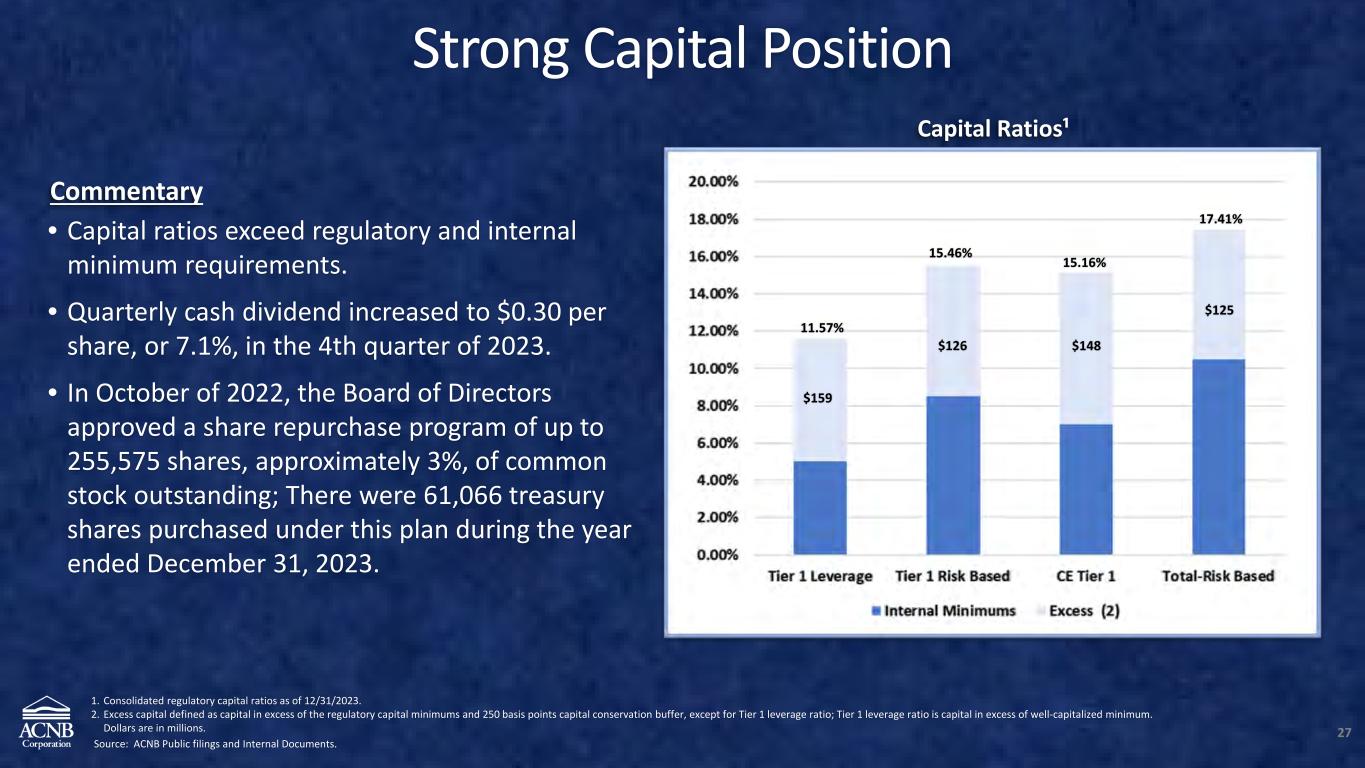 Strong Capital Position

Commentary

• Capital ratios exceed regulatory and internal minimum requirements.

• Quarterly cash dividend increased to $0.30 per share, or 7.1%, in the 4th quarter of 2023.

• In October of 2022, the Board of Directors approved a share repurchase program of up to 255,575 shares, approximately 3%, of common stock outstanding; There were 61,066 treasury shares purchased under this plan during the year ended December 31, 2023.

Capital Ratios¹

20.00%
18.00%
16.00%
14.00%
12.00%
10.00%
8.00%
6.00%
4.00%
2.00%
0.00%

11.57%
$159
15.46%
$126
15.16%
$148
17.41%
$125

Tier 1 Leverage
Tier 1 Risk Based
CE Tier 1
Total-Risk Based

Internal Minimums
Excess (2)

1. Consolidated regulatory capital ratios as of 12/31/2023.
2. Excess capital defined as capital in excess of the regulatory capital minimums and 250 basis points capital conservation buffer, except for Tier 1 leverage ratio; Tier 1 leverage ratio is capital in excess of well-capitalized minimum. Dollars are in millions.
Source: ACNB Public filings and Internal Documents.

ACNB Corporation

27